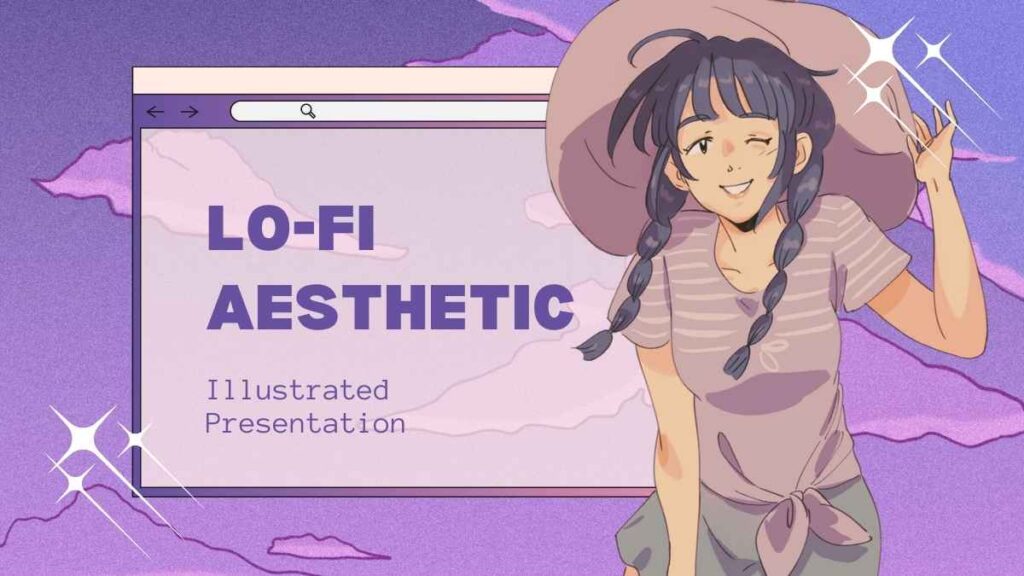 LO-FI AESTHETIC

Illustrated Presentation